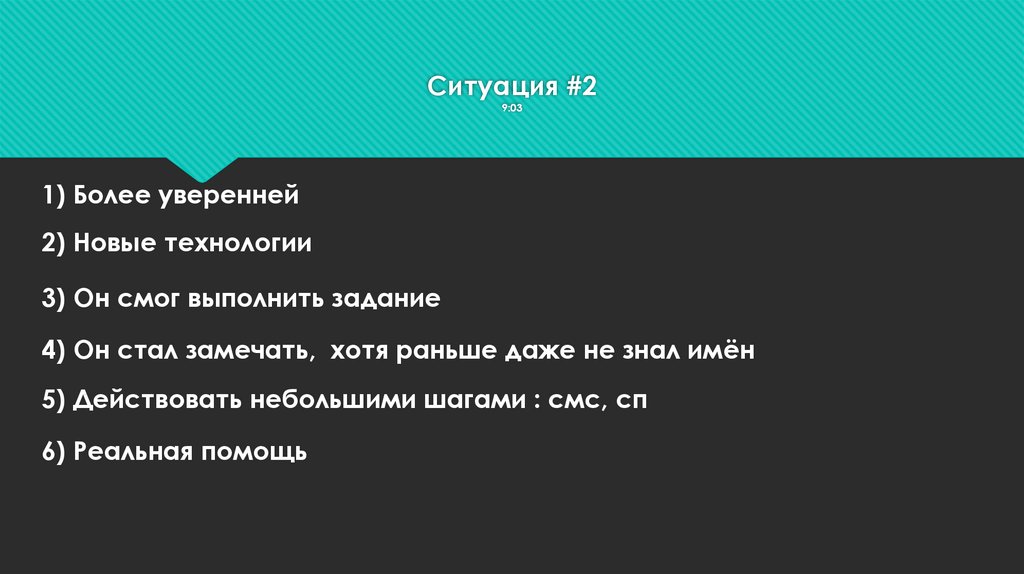 Ситуация #2
9:03

1) Более уверенней

2) Новые технологии

3) Он смог выполнить задание

4) Он стал замечать, хотя раньше даже не знал имён

5) Действовать небольшими шагами : смс, сп

6) Реальная помощь